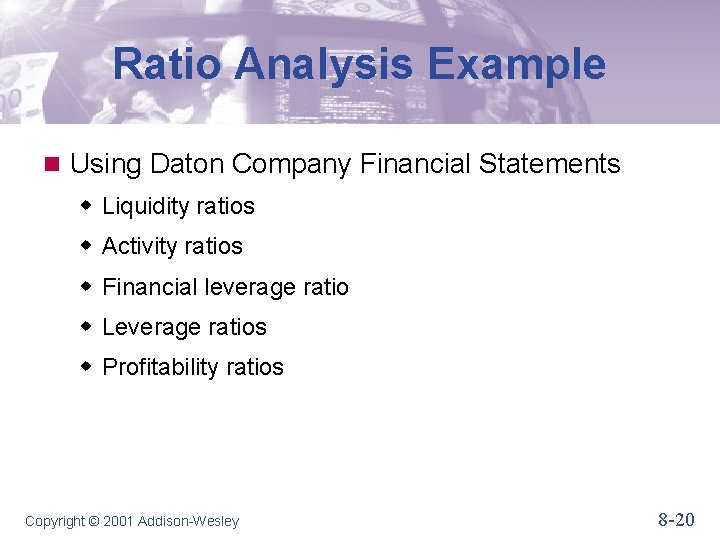 Ratio Analysis Example

Using Daton Company Financial Statements

Liquidity ratios

Activity ratios

Financial leverage ratio

Leverage ratios

Profitability ratios

Copyright © 2001 Addison-Wesley

8-20